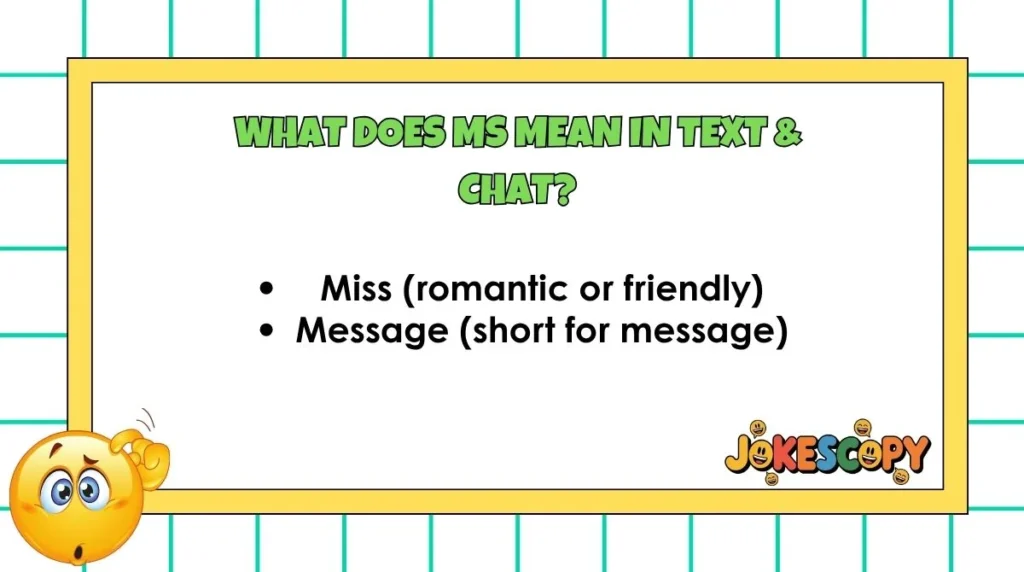 WHAT DOES MS MEAN IN TEXT & CHAT?

• Miss (romantic or friendly)
• Message (short for message)

JOKESCOPY